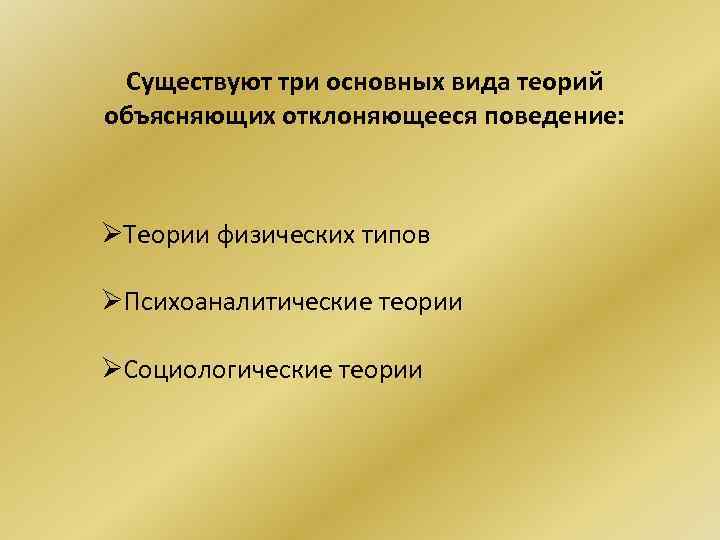 Существуют три основных вида теорий объясняющих отклоняющееся поведение:

➢Теории физических типов

➢Психоаналитические теории

➢Социологические теории